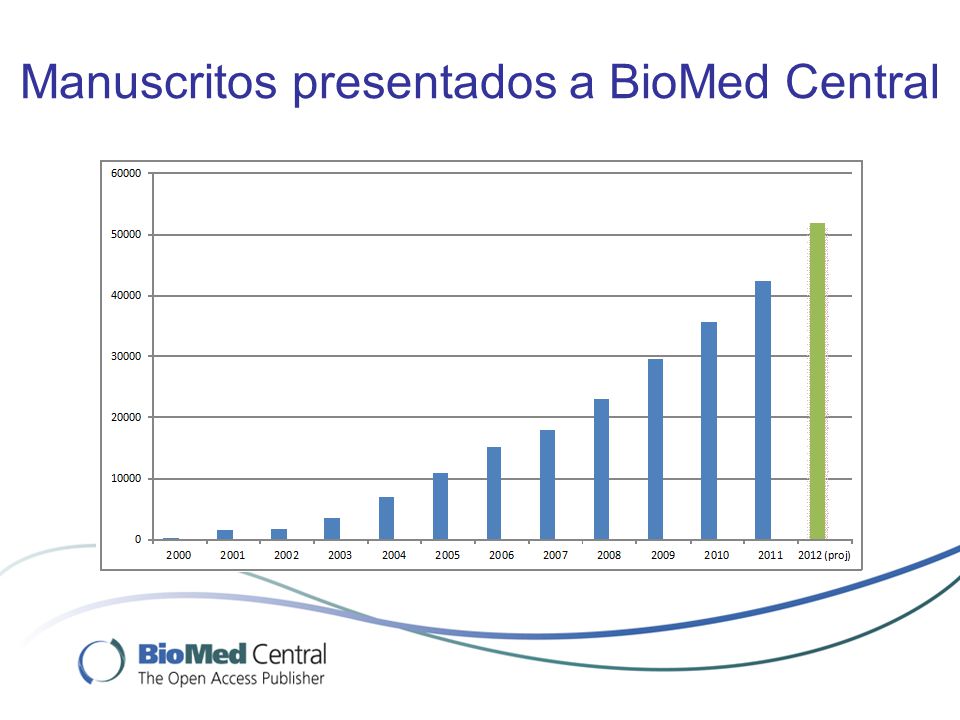 Manuscritos presentados a BioMed Central

60000
50000
40000
30000
20000
10000
0

2000 2001 2002 2003 2004 2005 2006 2007 2008 2009 2010 2011 2012 (proj)

BioMed Central
The Open Access Publisher